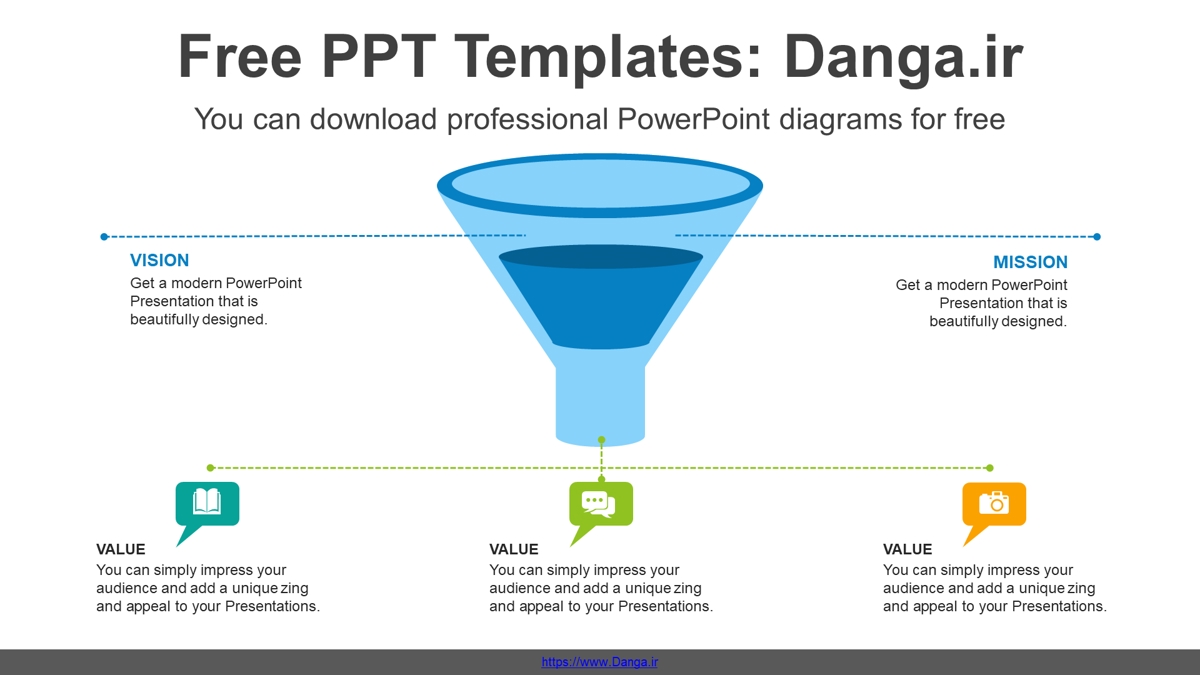 Free PPT Templates: Danga.ir

You can download professional PowerPoint diagrams for free

VISION
Get a modern PowerPoint Presentation that is beautifully designed.

MISSION
Get a modern PowerPoint Presentation that is beautifully designed.

VALUE
You can simply impress your audience and add a unique zing and appeal to your Presentations.

VALUE
You can simply impress your audience and add a unique zing and appeal to your Presentations.

VALUE
You can simply impress your audience and add a unique zing and appeal to your Presentations.

https://www.Danga.ir